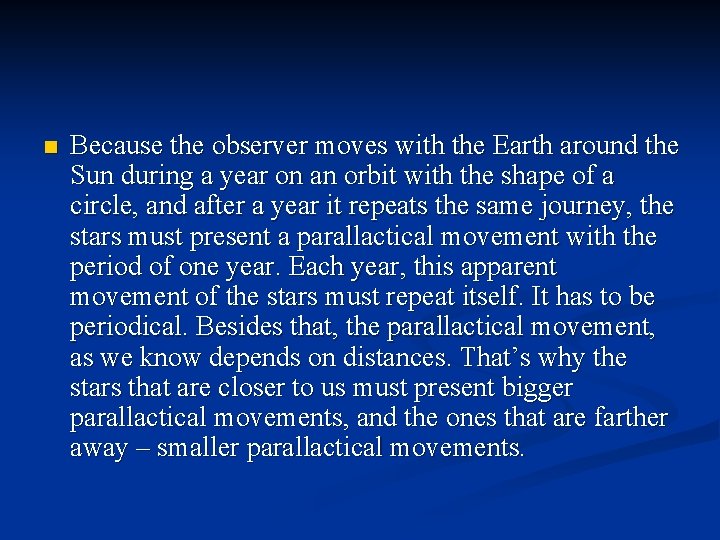 Because the observer moves with the Earth around the Sun during a year on an orbit with the shape of a circle, and after a year it repeats the same journey, the stars must present a parallactical movement with the period of one year. Each year, this apparent movement of the stars must repeat itself. It has to be periodical. Besides that, the parallactical movement, as we know depends on distances. That’s why the stars that are closer to us must present bigger parallactical movements, and the ones that are farther away – smaller parallactical movements.